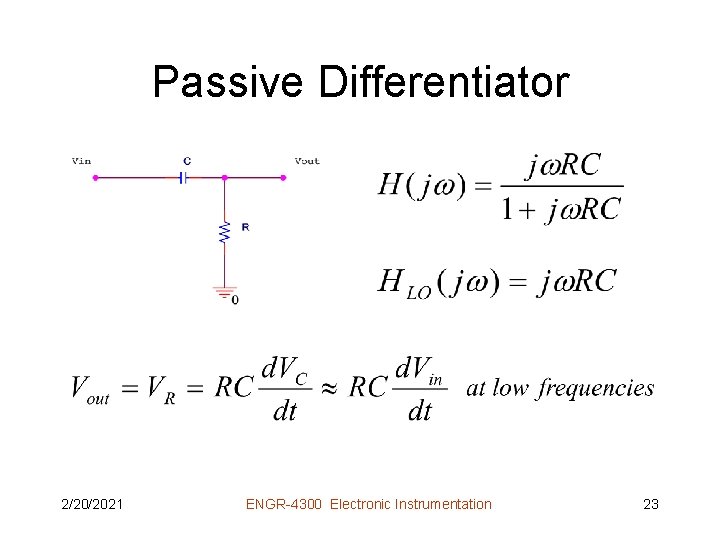 Passive Differentiator

Vin C Vout

R

0

$H(j\omega) = \frac{j\omega RC}{1 + j\omega RC}$

$H_{LO}(j\omega) = j\omega RC$

$V_{out} = V_R = RC\frac{dV_C}{dt} \approx RC\frac{dV_{in}}{dt}$ at low frequencies

2/20/2021 ENGR-4300 Electronic Instrumentation 23